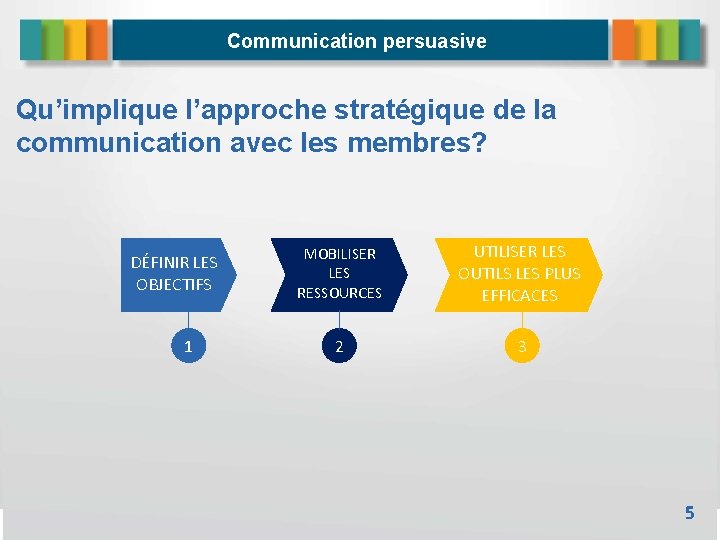 Communication persuasive

Qu’implique l’approche stratégique de la communication avec les membres?

DÉFINIR LES OBJECTIFS

1

MOBILISER LES RESSOURCES

2

UTILISER LES OUTILS LES PLUS EFFICACES

3

5